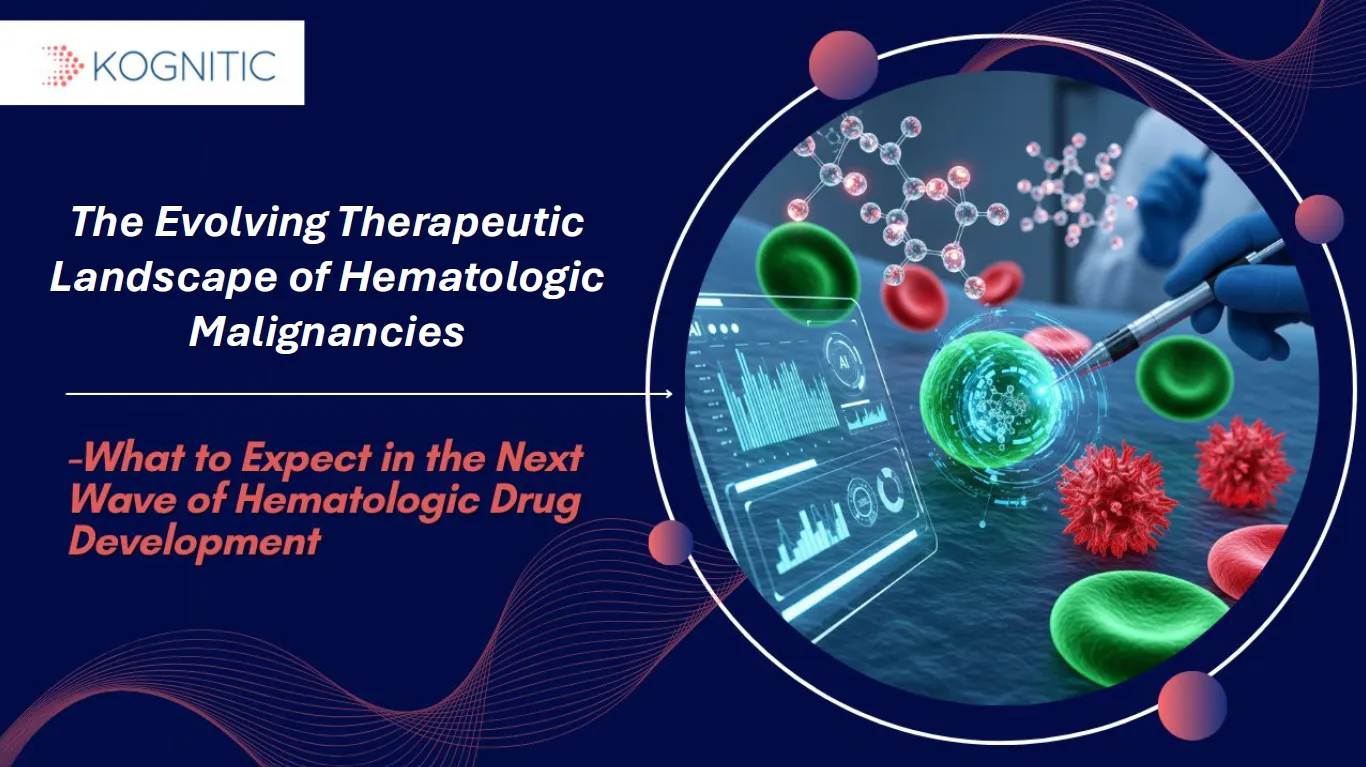 KOGNITIC

The Evolving Therapeutic Landscape of Hematologic Malignancies

-What to Expect in the Next Wave of Hematologic Drug Development

AI